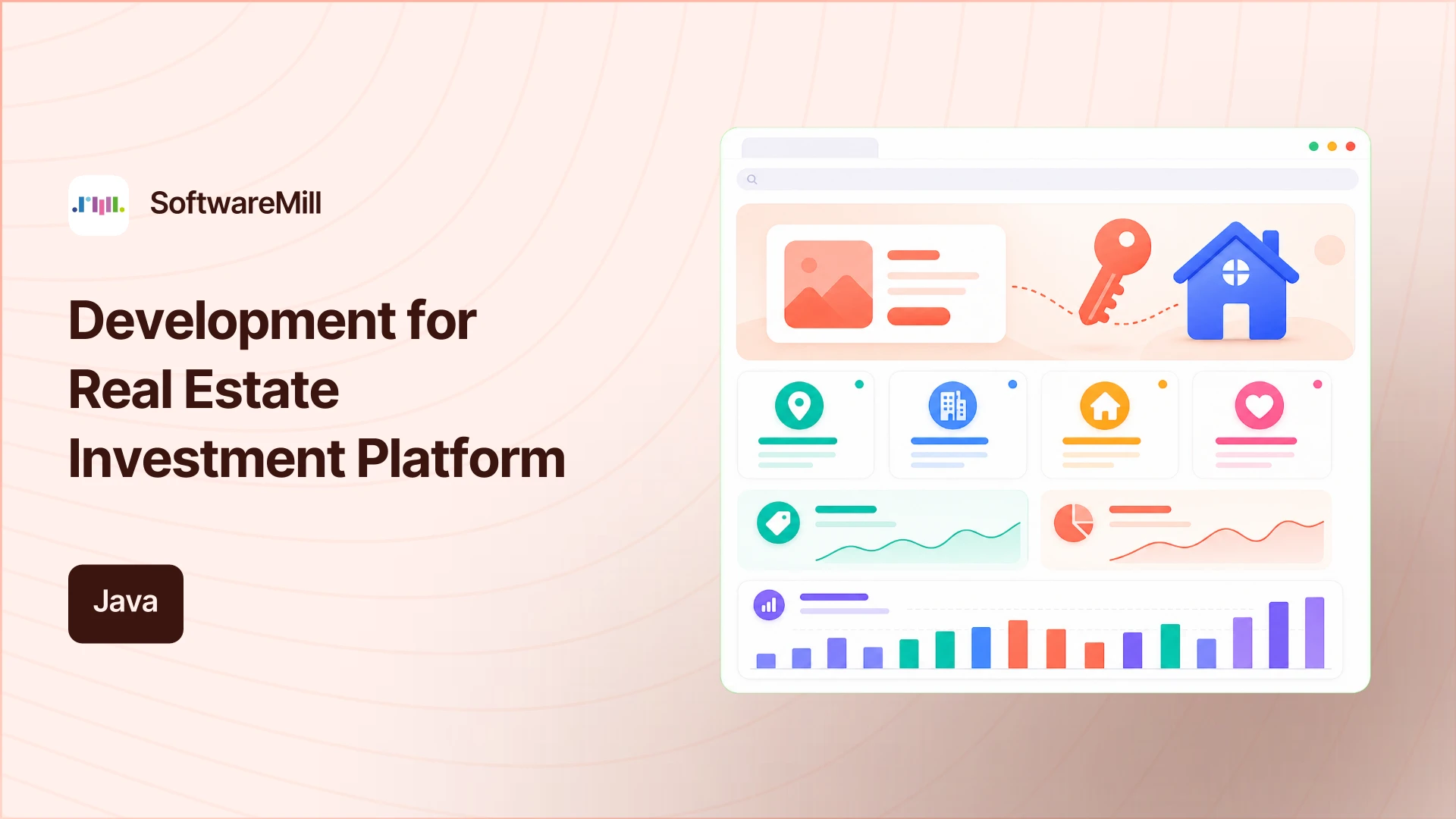 SoftwareMill

Development for Real Estate Investment Platform

Java